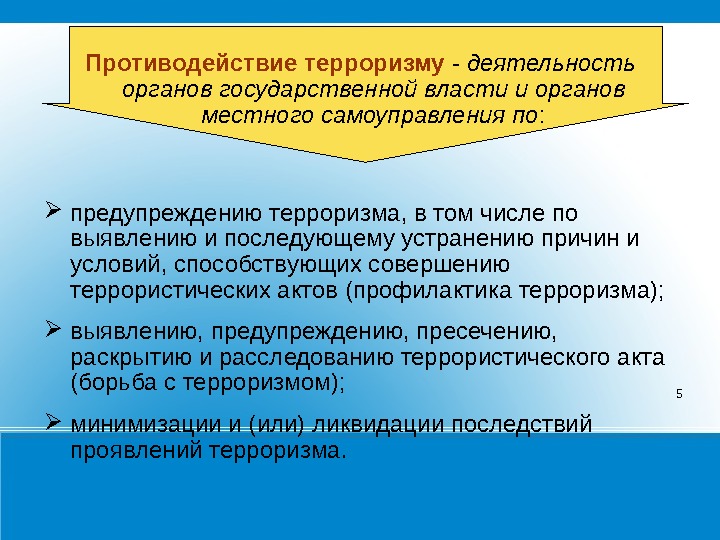 Противодействие терроризму - деятельность органов государственной власти и органов местного самоуправления по:

➢ предупреждению терроризма, в том числе по выявлению и последующему устранению причин и условий, способствующих совершению террористических актов (профилактика терроризма);

➢ выявлению, предупреждению, пресечению, раскрытию и расследованию террористического акта (борьба с терроризмом);

5

➢ минимизации и (или) ликвидации последствий проявлений терроризма.